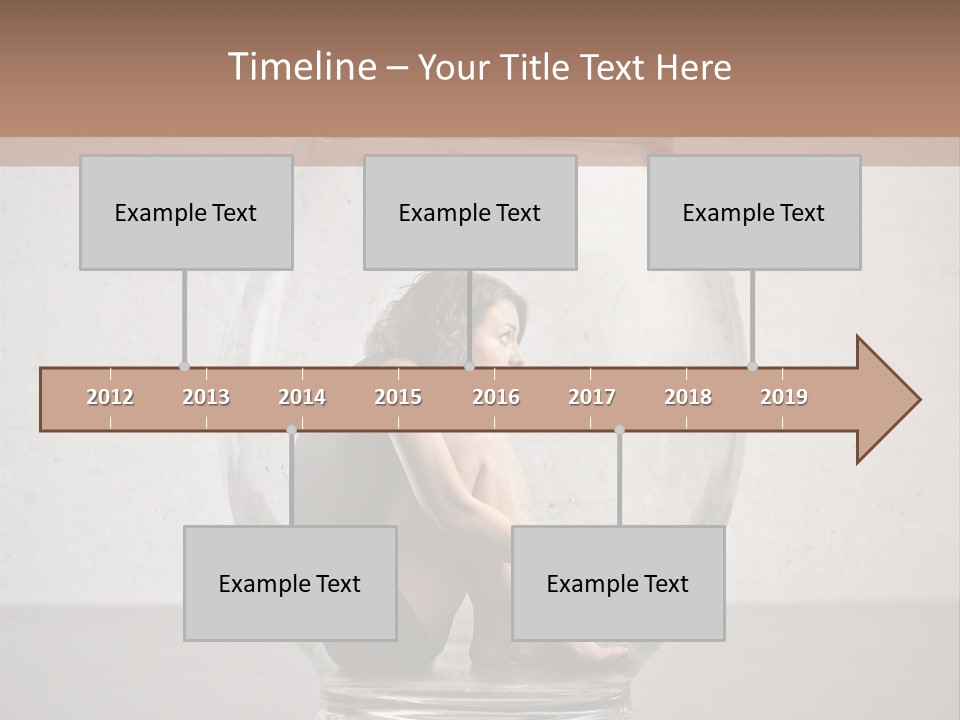 Timeline – Your Title Text Here

Example Text

Example Text

Example Text

2012 2013 2014 2015 2016 2017 2018 2019

Example Text

Example Text